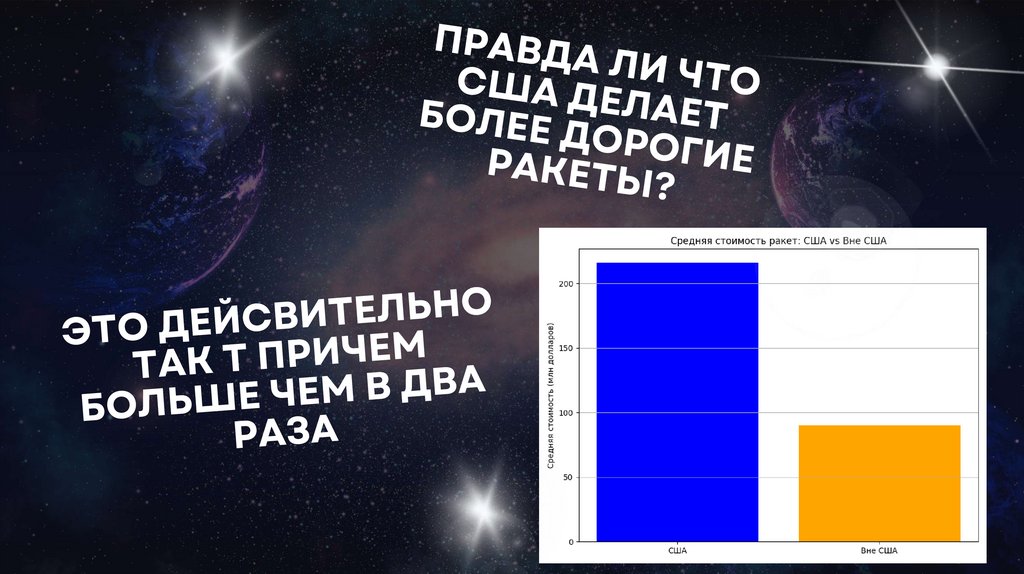 ПРАВДА ЛИ ЧТО США ДЕЛАЕТ БОЛЕЕ ДОРОГИЕ РАКЕТЫ?

ЭТО ДЕЙСВИТЕЛЬНО ТАК Т ПРИЧЕМ БОЛЬШЕ ЧЕМ В ДВА РАЗА

Средняя стоимость ракет: США vs Вне США

Средняя стоимость (млн долларов)

200
150
100
50
0

США
Вне США